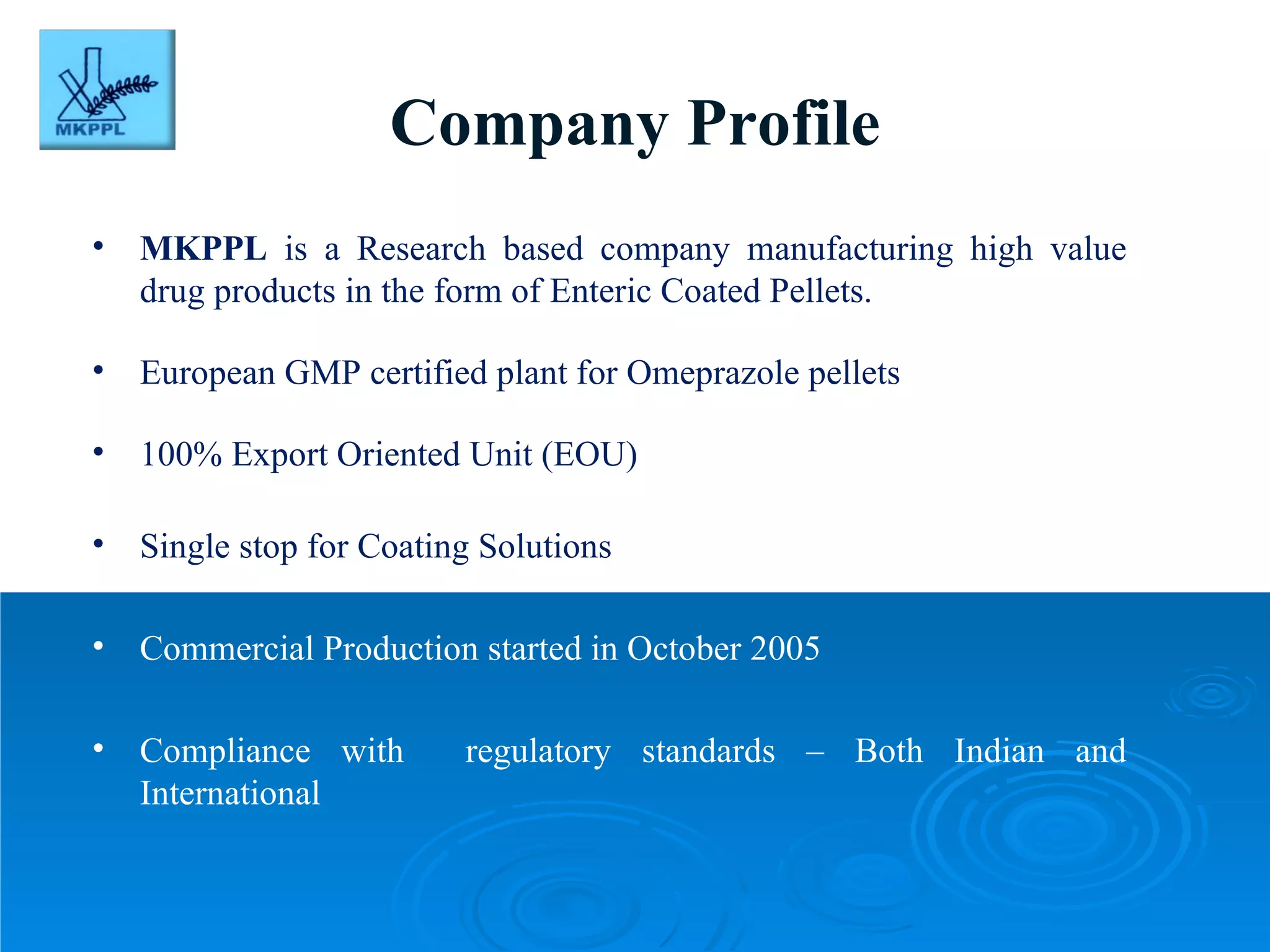 MKPPL

Company Profile

• MKPPL is a Research based company manufacturing high value drug products in the form of Enteric Coated Pellets.

• European GMP certified plant for Omeprazole pellets

• 100% Export Oriented Unit (EOU)

• Single stop for Coating Solutions

• Commercial Production started in October 2005

• Compliance with regulatory standards – Both Indian and International